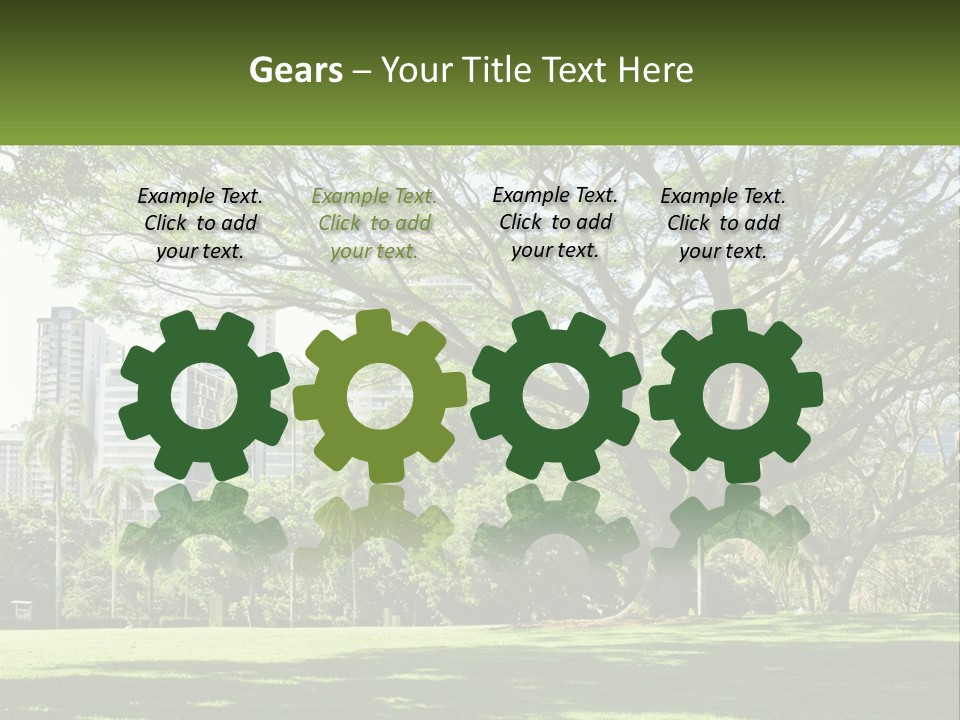 Gears – Your Title Text Here

Example Text. Click to add your text.

Example Text. Click to add your text.

Example Text. Click to add your text.

Example Text. Click to add your text.